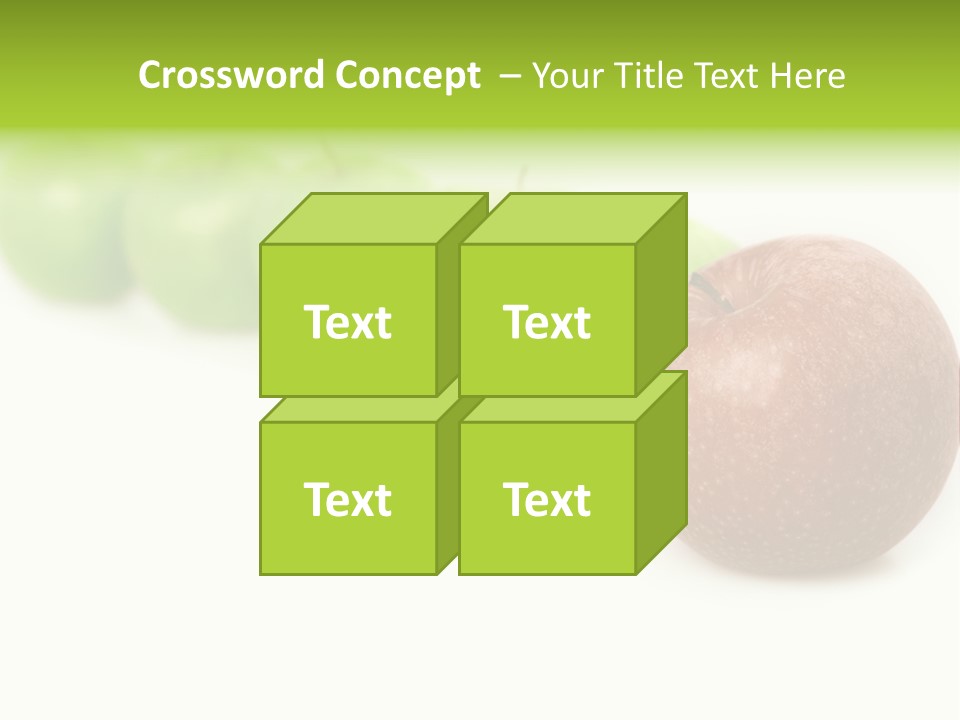 Crossword Concept – Your Title Text Here

Text

Text

Text

Text